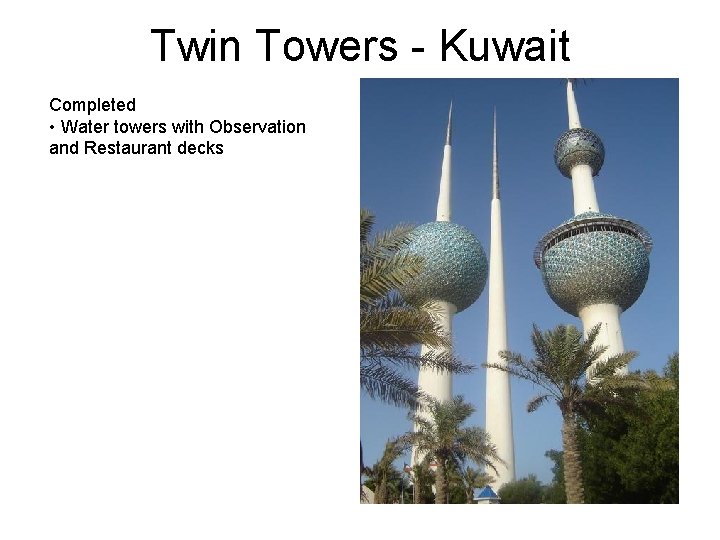 Twin Towers - Kuwait

Completed
• Water towers with Observation and Restaurant decks